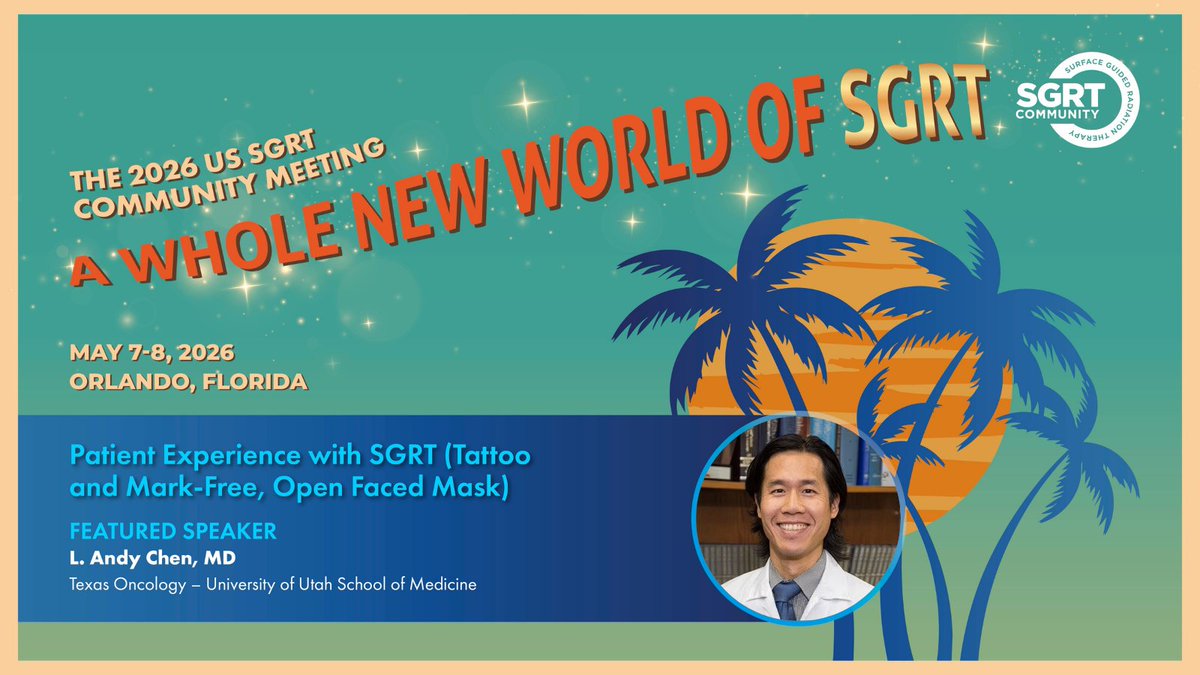 THE 2026 US SGRT COMMUNITY MEETING

A WHOLE NEW WORLD OF SGRT

SGRT COMMUNITY SURFACE GUIDED RADIATION THERAPY

MAY 7-8, 2026
ORLANDO, FLORIDA

Patient Experience with SGRT (Tattoo and Mark-Free, Open Faced Mask)

FEATURED SPEAKER
L. Andy Chen, MD
Texas Oncology – University of Utah School of Medicine